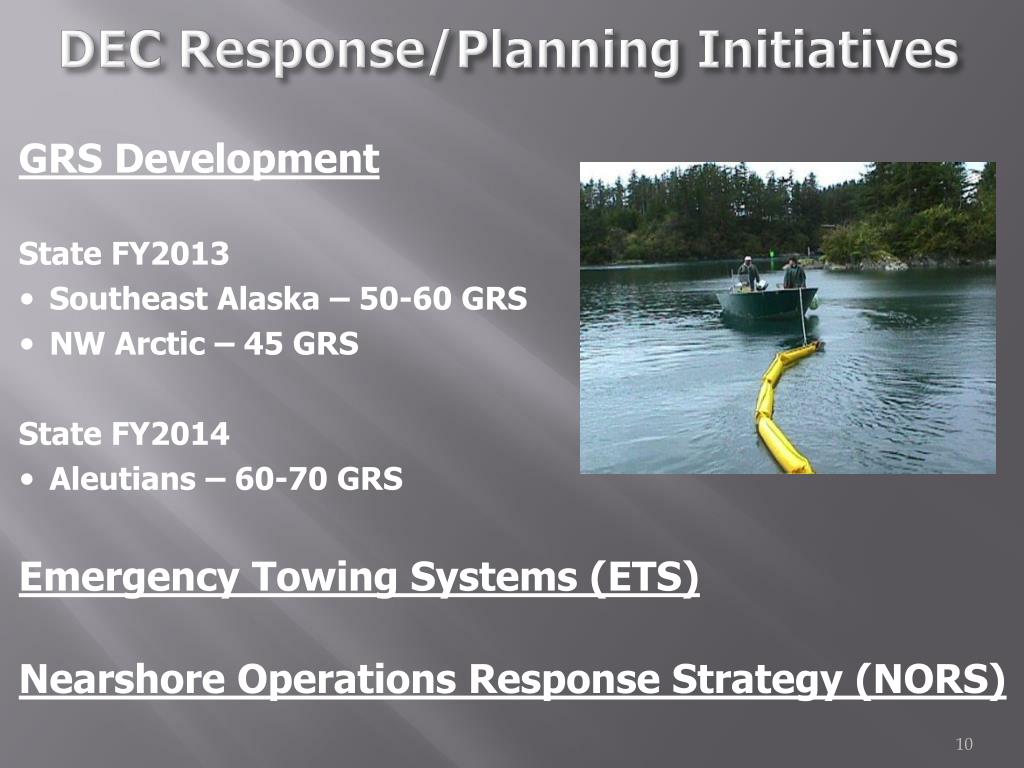 DEC Response/Planning Initiatives

GRS Development

State FY2013
• Southeast Alaska – 50-60 GRS
• NW Arctic – 45 GRS

State FY2014
• Aleutians – 60-70 GRS

Emergency Towing Systems (ETS)

Nearshore Operations Response Strategy (NORS)

10